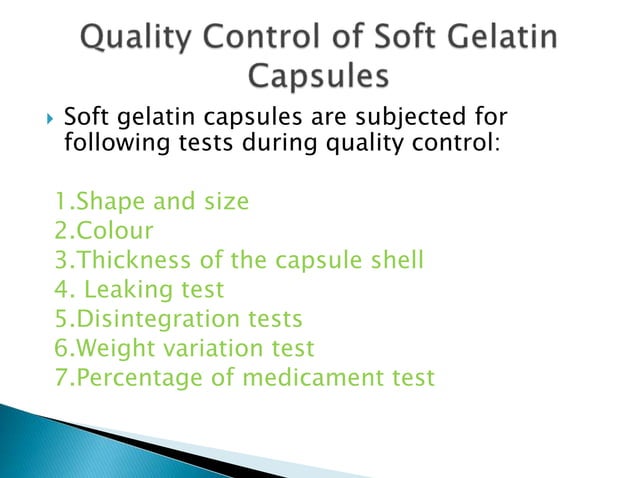 Quality Control of Soft Gelatin Capsules

Soft gelatin capsules are subjected for following tests during quality control:

1.Shape and size
2.Colour
3.Thickness of the capsule shell
4. Leaking test
5.Disintegration tests
6.Weight variation test
7.Percentage of medicament test